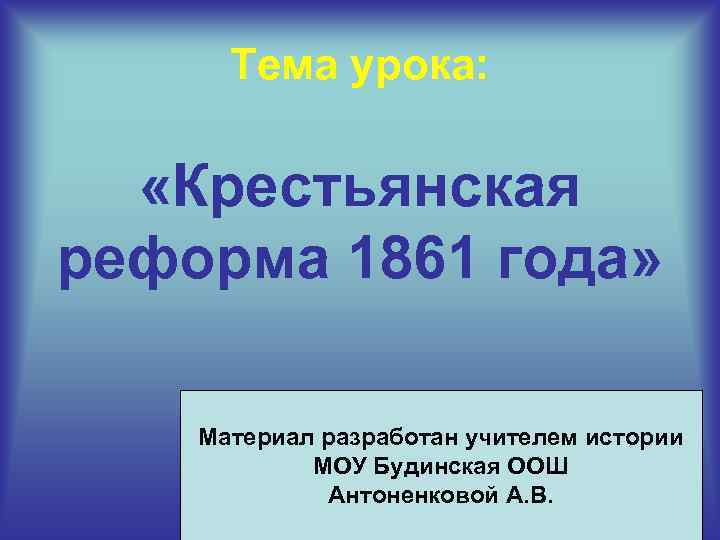 Тема урока:

«Крестьянская реформа 1861 года»

Материал разработан учителем истории
МОУ Будинская ООШ
Антоненковой А.В.